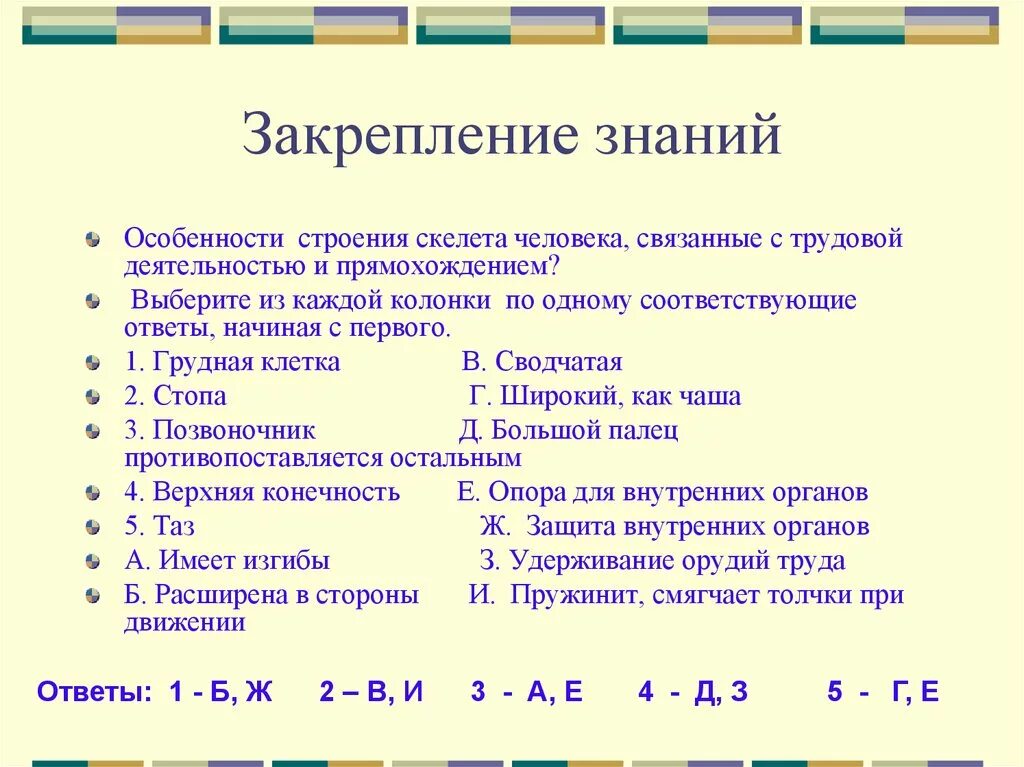 Закрепление знаний

Особенности строения скелета человека, связанные с трудовой деятельностью и прямохождением?

Выберите из каждой колонки по одному соответствующие ответы, начиная с первого.

1. Грудная клетка В. Сводчатая

2. Стопа Г. Широкий, как чаша

3. Позвоночник Д. Большой палец противопоставляется остальным

4. Верхняя конечность Е. Опора для внутренних органов

5. Таз Ж. Защита внутренних органов

А. Имеет изгибы З. Удерживание орудий труда

Б. Расширена в стороны И. Пружинит, смягчает толчки при движении

Ответы: 1 - Б, Ж 2 – В, И 3 - А, Е 4 - Д, З 5 - Г, Е